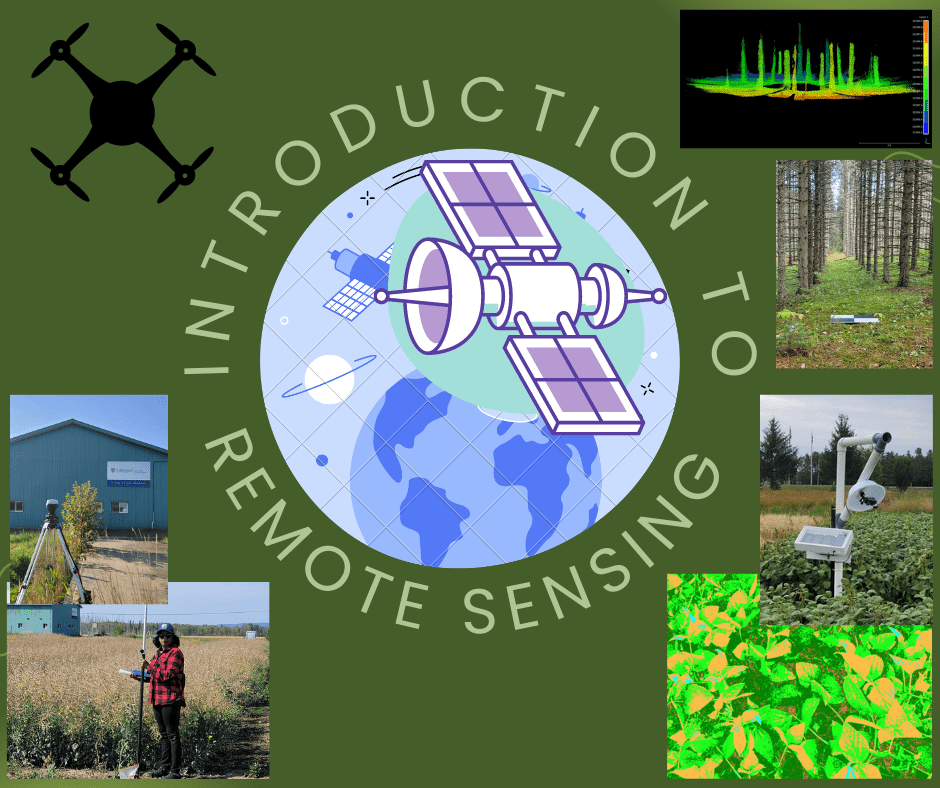 INTRODUCTION TO REMOTE SENSING